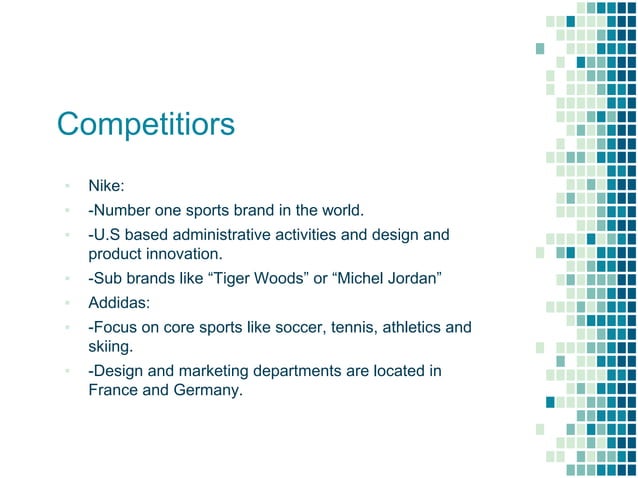 Competitiors

- Nike:
- -Number one sports brand in the world.
- -U.S based administrative activities and design and product innovation.
- -Sub brands like “Tiger Woods” or “Michel Jordan”
- Addidas:
- -Focus on core sports like soccer, tennis, athletics and skiing.
- -Design and marketing departments are located in France and Germany.